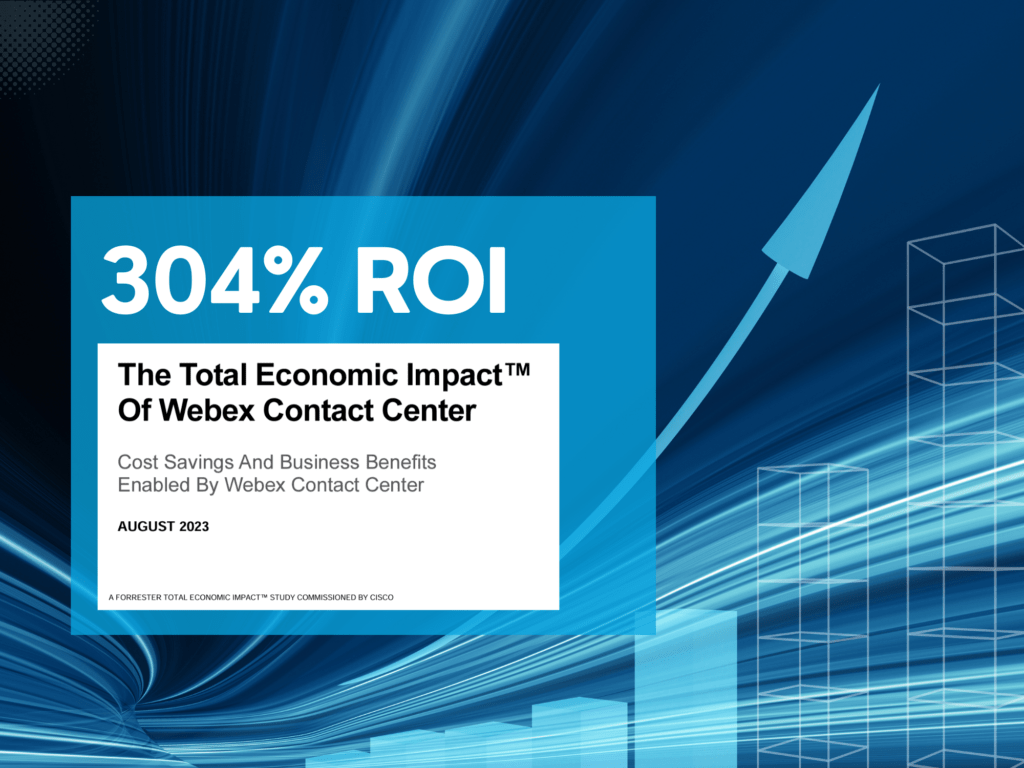 304% ROI

The Total Economic Impact™ Of Webex Contact Center

Cost Savings And Business Benefits Enabled By Webex Contact Center

AUGUST 2023

A FORRESTER TOTAL ECONOMIC IMPACT™ STUDY COMMISSIONED BY CISCO